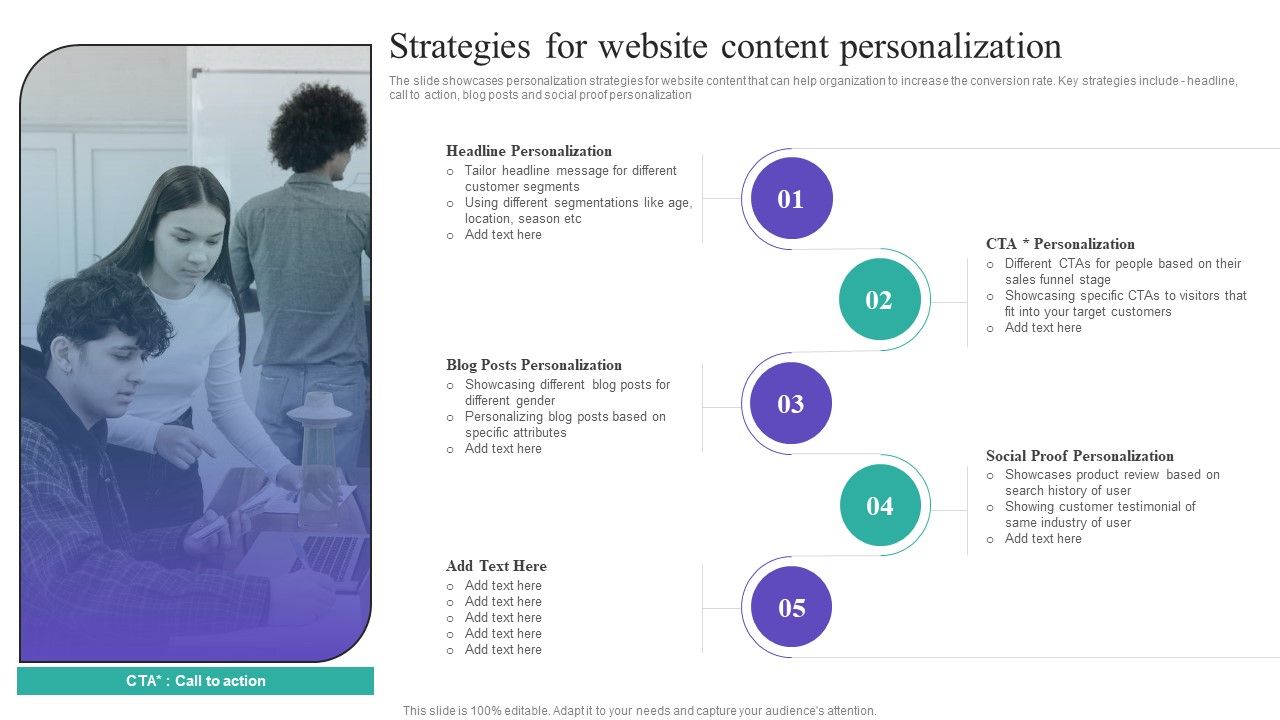 Strategies for website content personalization

The slide showcases personalization strategies for website content that can help organization to increase the conversion rate. Key strategies include - headline, call to action, blog posts and social proof personalization

Headline Personalization
○ Tailor headline message for different customer segments
○ Using different segmentations like age, location, season etc
○ Add text here

01

CTA * Personalization
○ Different CTAs for people based on their sales funnel stage
○ Showcasing specific CTAs to visitors that fit into your target customers
○ Add text here

02

Blog Posts Personalization
○ Showcasing different blog posts for different gender
○ Personalizing blog posts based on specific attributes
○ Add text here

03

Social Proof Personalization
○ Showcases product review based on search history of user
○ Showing customer testimonial of same industry of user
○ Add text here

04

Add Text Here
○ Add text here
○ Add text here
○ Add text here
○ Add text here
○ Add text here

05

CTA* : Call to action

This slide is 100% editable. Adapt it to your needs and capture your audience's attention.